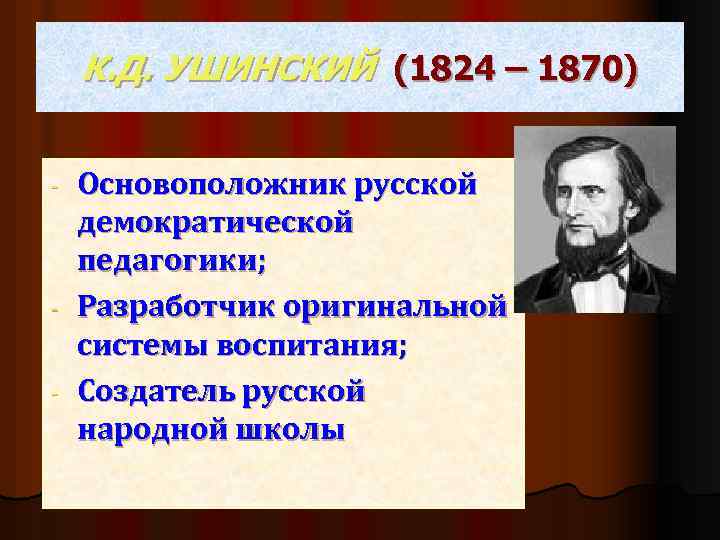 К.Д. УШИНСКИЙ (1824 – 1870)

- Основоположник русской демократической педагогики;
- Разработчик оригинальной системы воспитания;
- Создатель русской народной школы